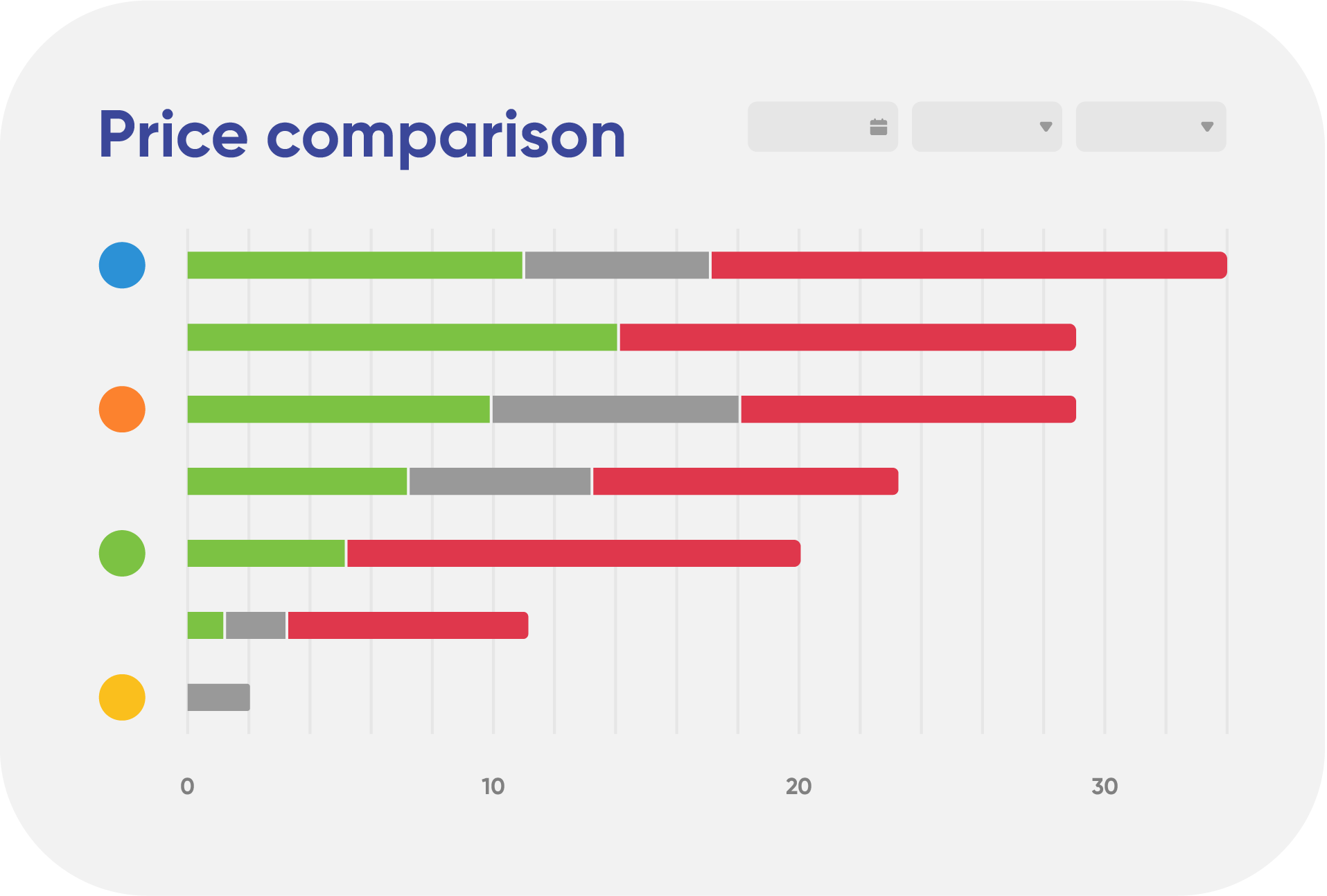 Price comparison

0
10
20
30